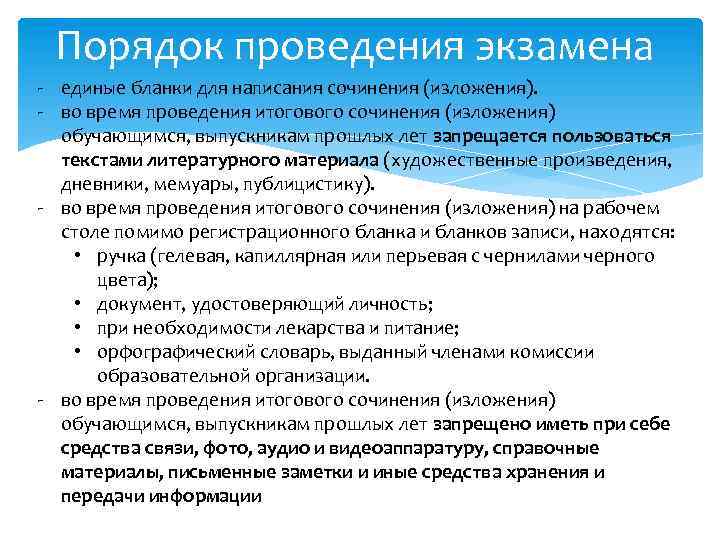 Порядок проведения экзамена

- единые бланки для написания сочинения (изложения).
- во время проведения итогового сочинения (изложения) обучающимся, выпускникам прошлых лет запрещается пользоваться текстами литературного материала (художественные произведения, дневники, мемуары, публицистику).
- во время проведения итогового сочинения (изложения) на рабочем столе помимо регистрационного бланка и бланков записи, находятся:
  • ручка (гелевая, капиллярная или перьевая с чернилами черного цвета);
  • документ, удостоверяющий личность;
  • при необходимости лекарства и питание;
  • орфографический словарь, выданный членами комиссии образовательной организации.
- во время проведения итогового сочинения (изложения) обучающимся, выпускникам прошлых лет запрещено иметь при себе средства связи, фото, аудио и видеоаппаратуру, справочные материалы, письменные заметки и иные средства хранения и передачи информации